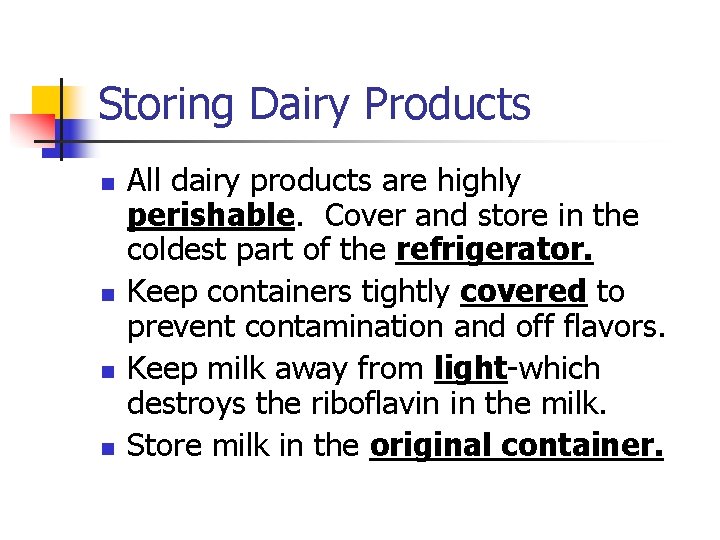 Storing Dairy Products

- All dairy products are highly perishable. Cover and store in the coldest part of the refrigerator.
- Keep containers tightly covered to prevent contamination and off flavors.
- Keep milk away from light-which destroys the riboflavin in the milk.
- Store milk in the original container.